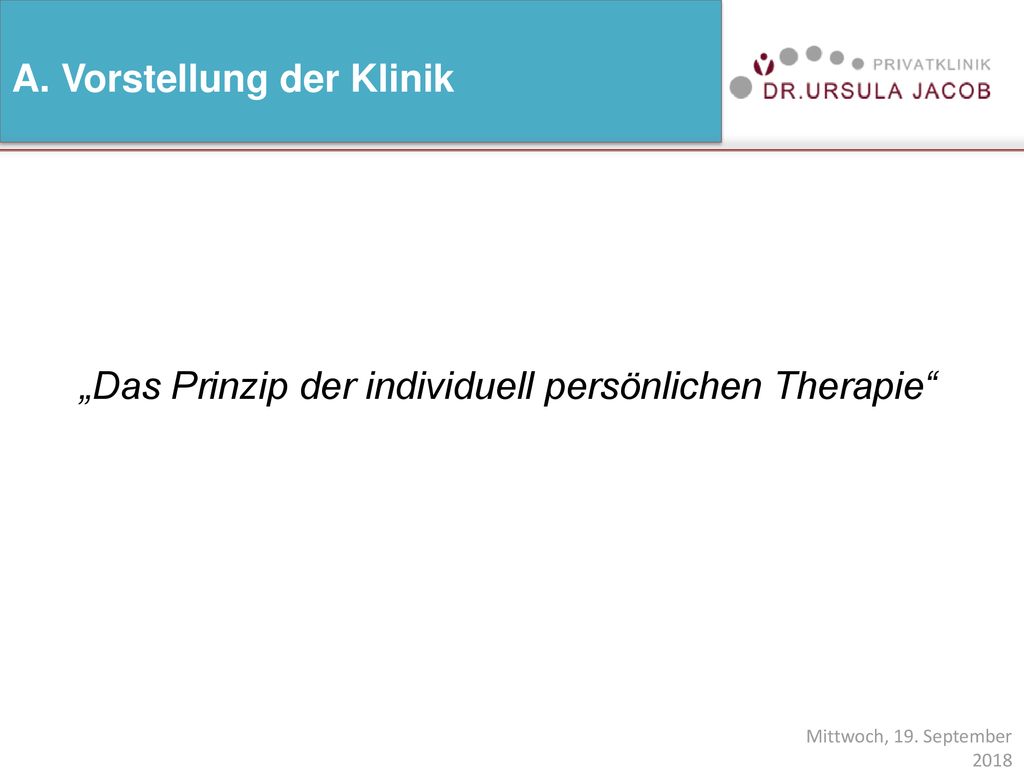 A. Vorstellung der Klinik

PRIVATKLINIK
DR.URSULA JACOB

„Das Prinzip der individuell persönlichen Therapie“

Mittwoch, 19. September 2018